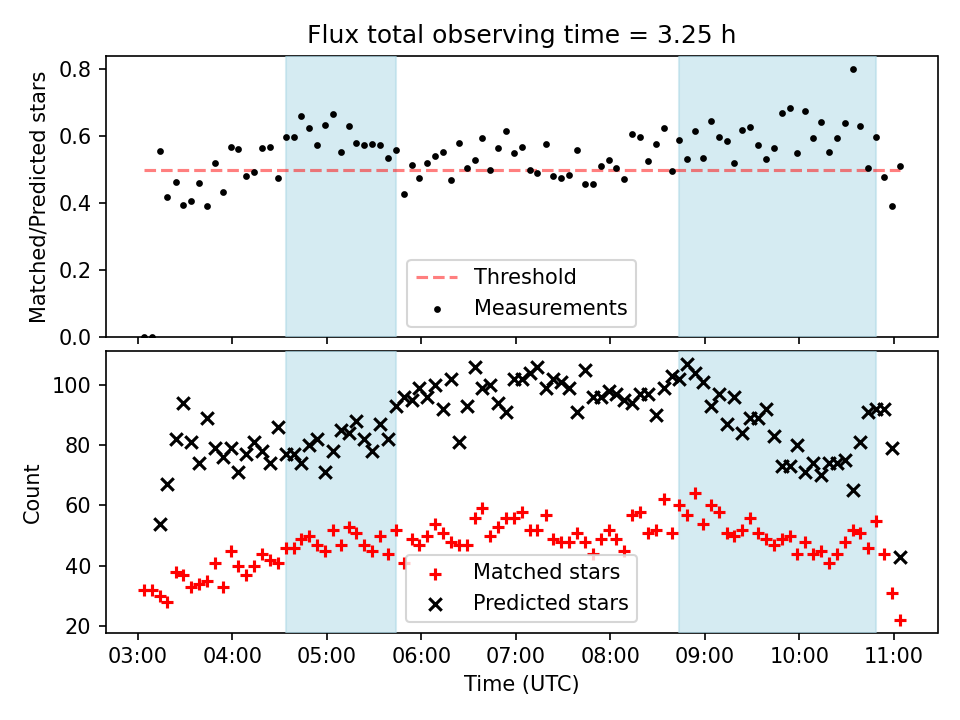 Flux total observing time = 3.25 h

Matched/Predicted stars

0.8
0.6
0.4
0.2
0.0

Threshold
Measurements

Count

100
80
60
40
20

Matched stars
Predicted stars

03:00
04:00
05:00
06:00
07:00
08:00
09:00
10:00
11:00

Time (UTC)